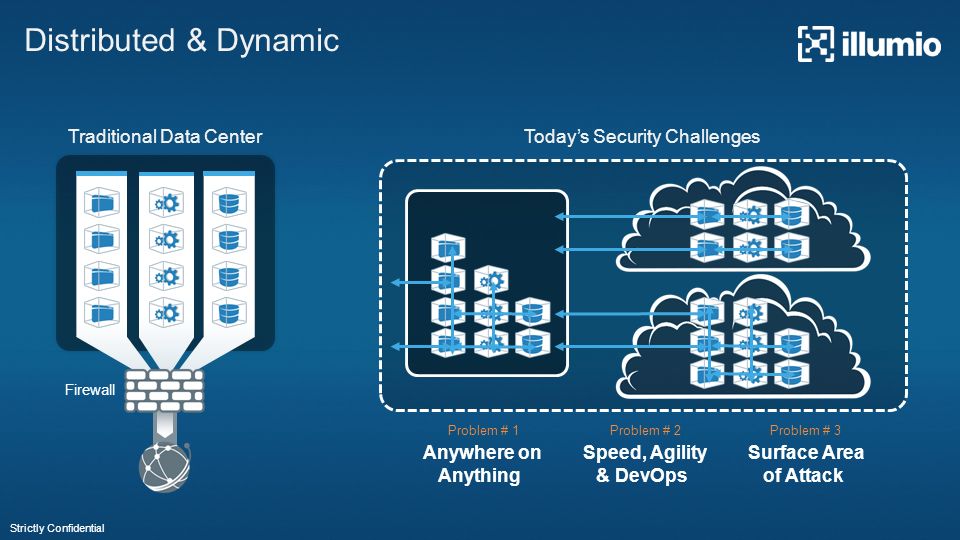 Distributed & Dynamic

illumio

Traditional Data Center

Firewall

Today's Security Challenges

Problem # 1
Anywhere on Anything

Problem # 2
Speed, Agility & DevOps

Problem # 3
Surface Area of Attack

Strictly Confidential